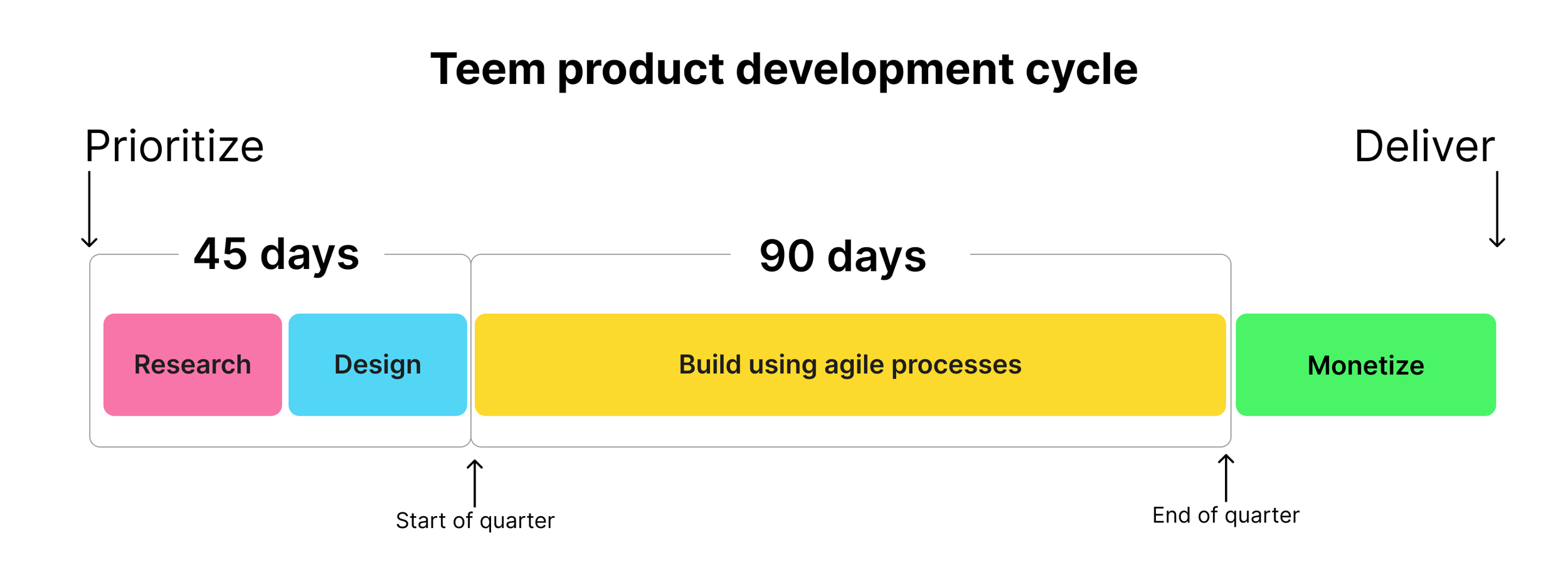 Teem product development cycle

Prioritize

Deliver

45 days

90 days

Research

Design

Build using agile processes

Monetize

Start of quarter

End of quarter